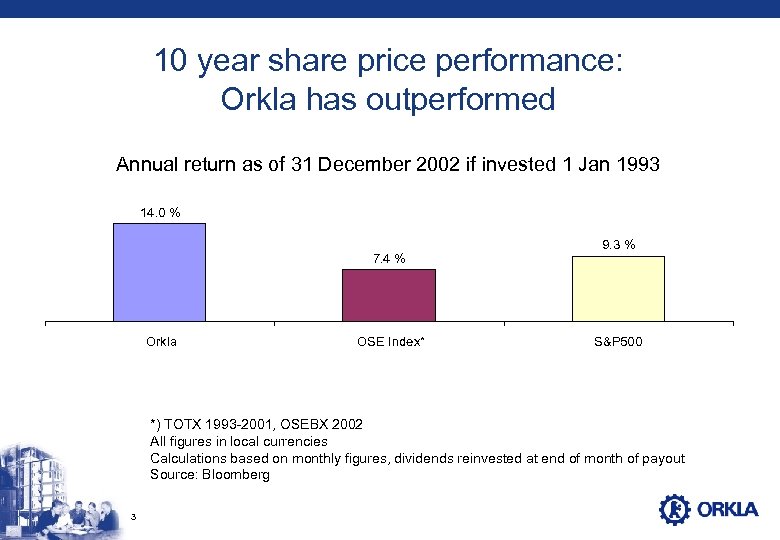 10 year share price performance:
Orkla has outperformed

Annual return as of 31 December 2002 if invested 1 Jan 1993

14.0 %

7.4 %

9.3 %

Orkla

OSE Index*

S&P500

*) TOTX 1993-2001, OSEBX 2002
All figures in local currencies
Calculations based on monthly figures, dividends reinvested at end of month of payout
Source: Bloomberg

3

ORKLA